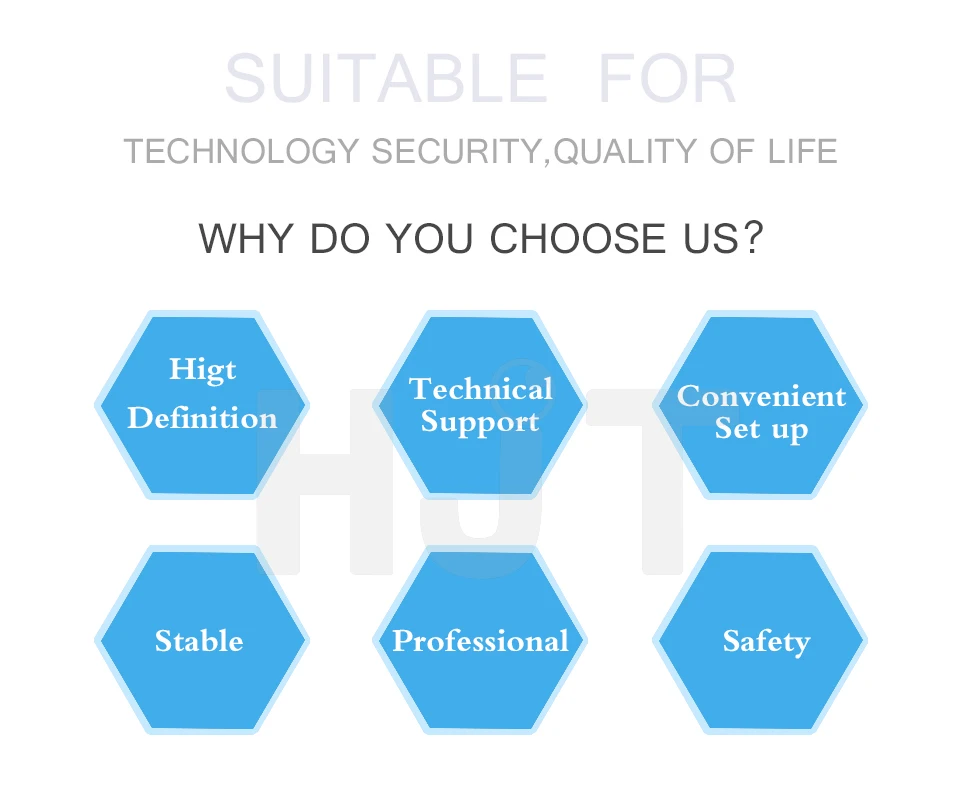 SUITABLE FOR

TECHNOLOGY SECURITY,QUALITY OF LIFE

WHY DO YOU CHOOSE US?

Higt Definition

Technical Support

Convenient Set up

Stable

Professional

Safety

HJT